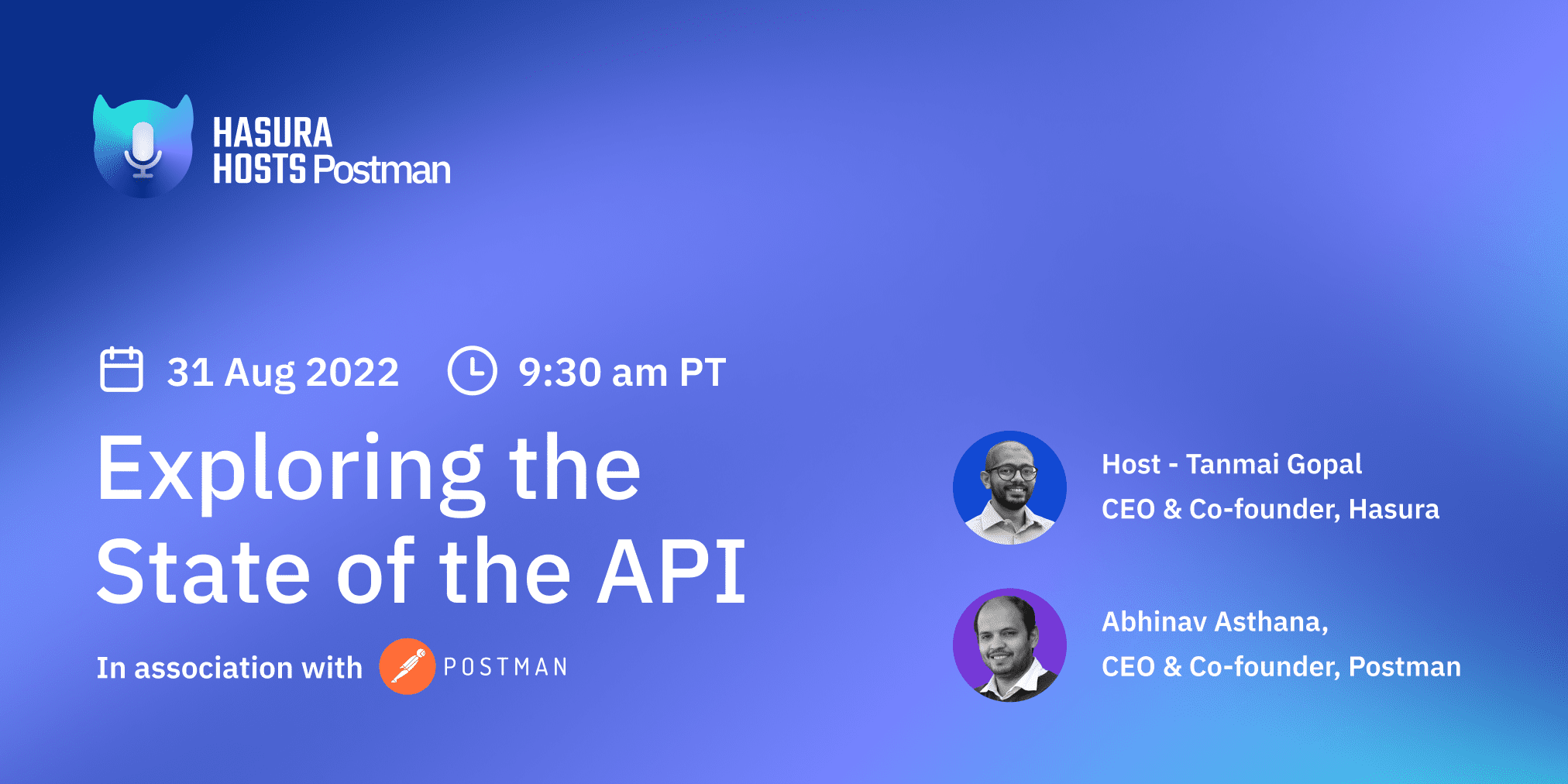 HASURA
HOSTS Postman

31 Aug 2022 9:30 am PT

Exploring the State of the API

In association with POSTMAN

Host - Tanmai Gopal
CEO & Co-founder, Hasura

Abhinav Asthana,
CEO & Co-founder, Postman